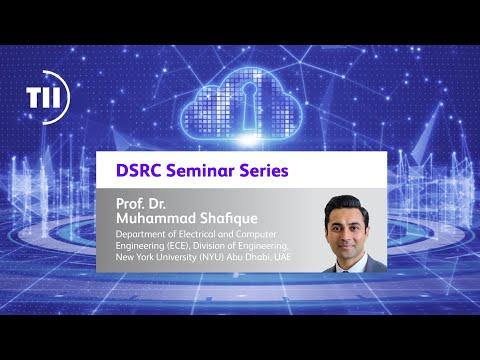 TII

DSRC Seminar Series

Prof. Dr.
Muhammad Shafique

Department of Electrical and Computer Engineering (ECE), Division of Engineering, New York University (NYU) Abu Dhabi, UAE